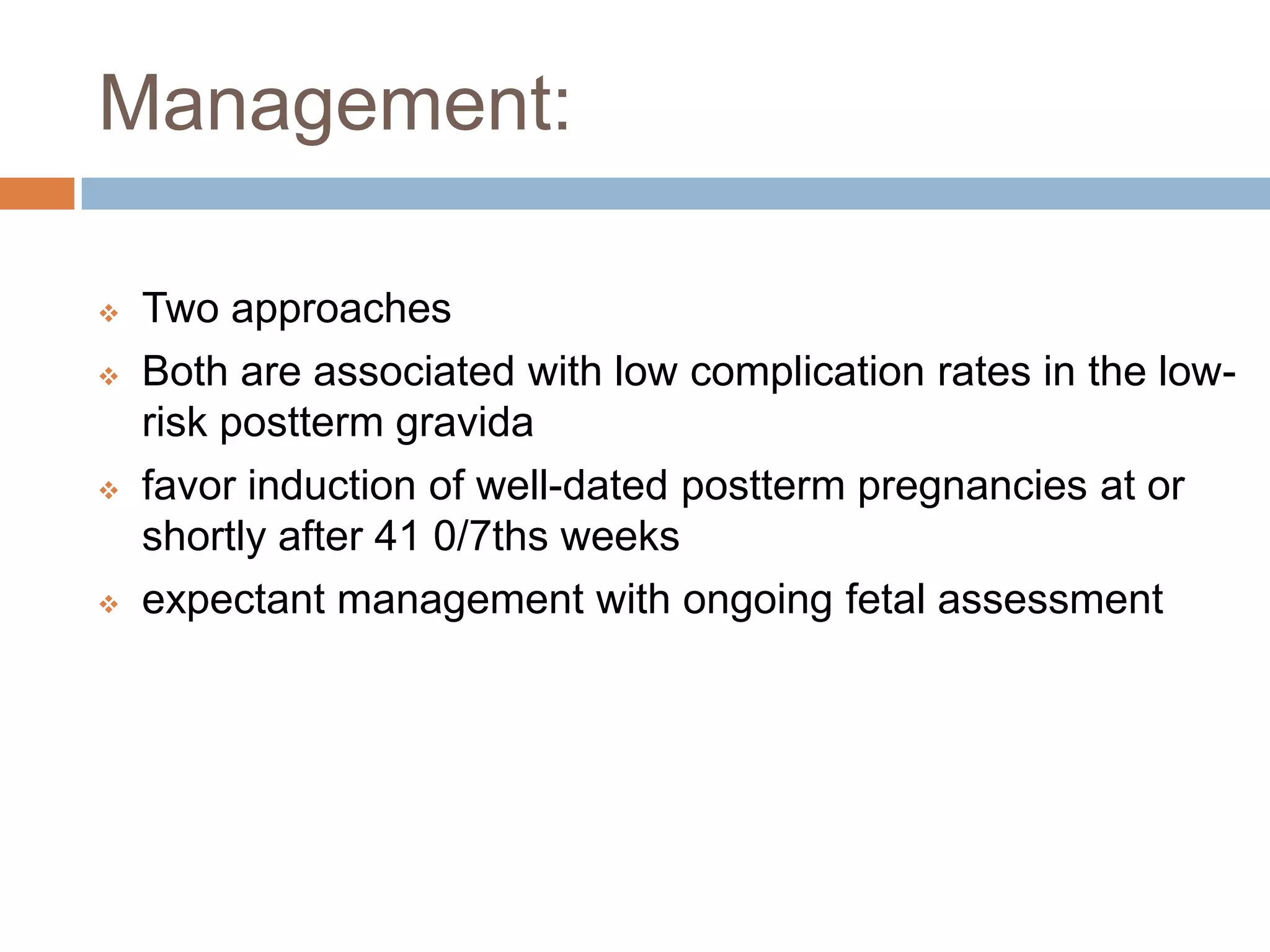 Management:

❖ Two approaches
❖ Both are associated with low complication rates in the low-risk postterm gravida
❖ favor induction of well-dated postterm pregnancies at or shortly after 41 0/7ths weeks
❖ expectant management with ongoing fetal assessment